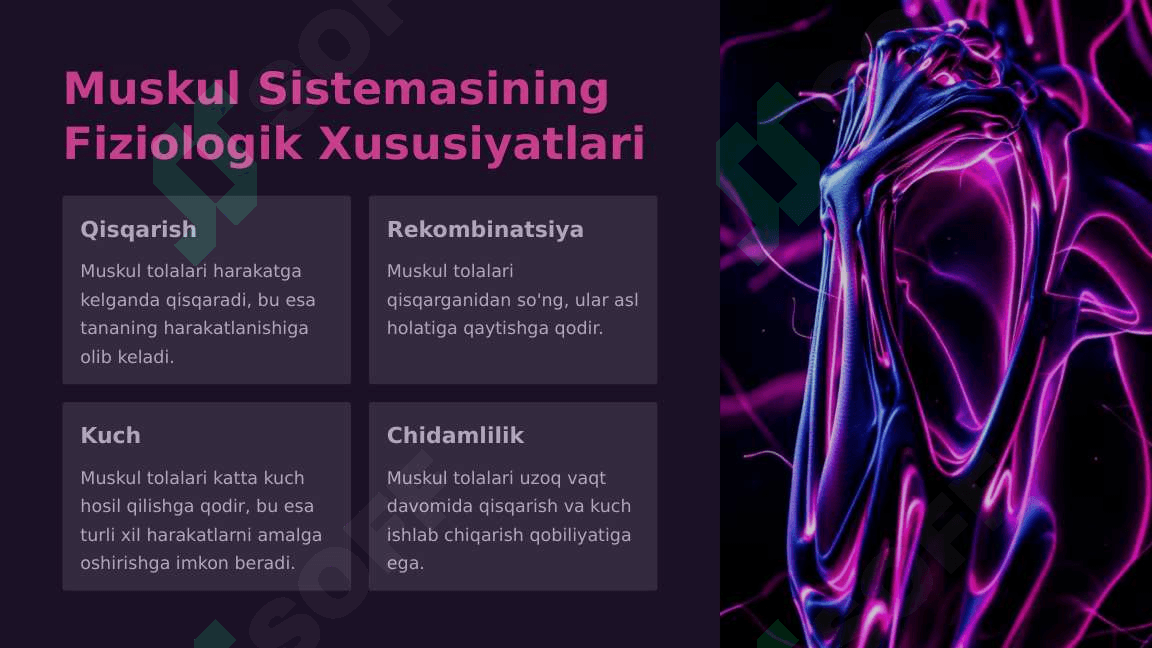 Muskul Sistemasining Fiziologik Xususiyatlari

Qisqarish

Muskul tolalari harakatga kelganda qisqaradi, bu esa tananing harakatlanishiga olib keladi.

Rekombinatsiya

Muskul tolalari qisqarganidan so'ng, ular asl holatiga qaytishga qodir.

Kuch

Muskul tolalari katta kuch hosil qilishga qodir, bu esa turli xil harakatlarni amalga oshirishga imkon beradi.

Chidamlilik

Muskul tolalari uzoq vaqt davomida qisqarish va kuch ishlab chiqarish qobiliyatiga ega.